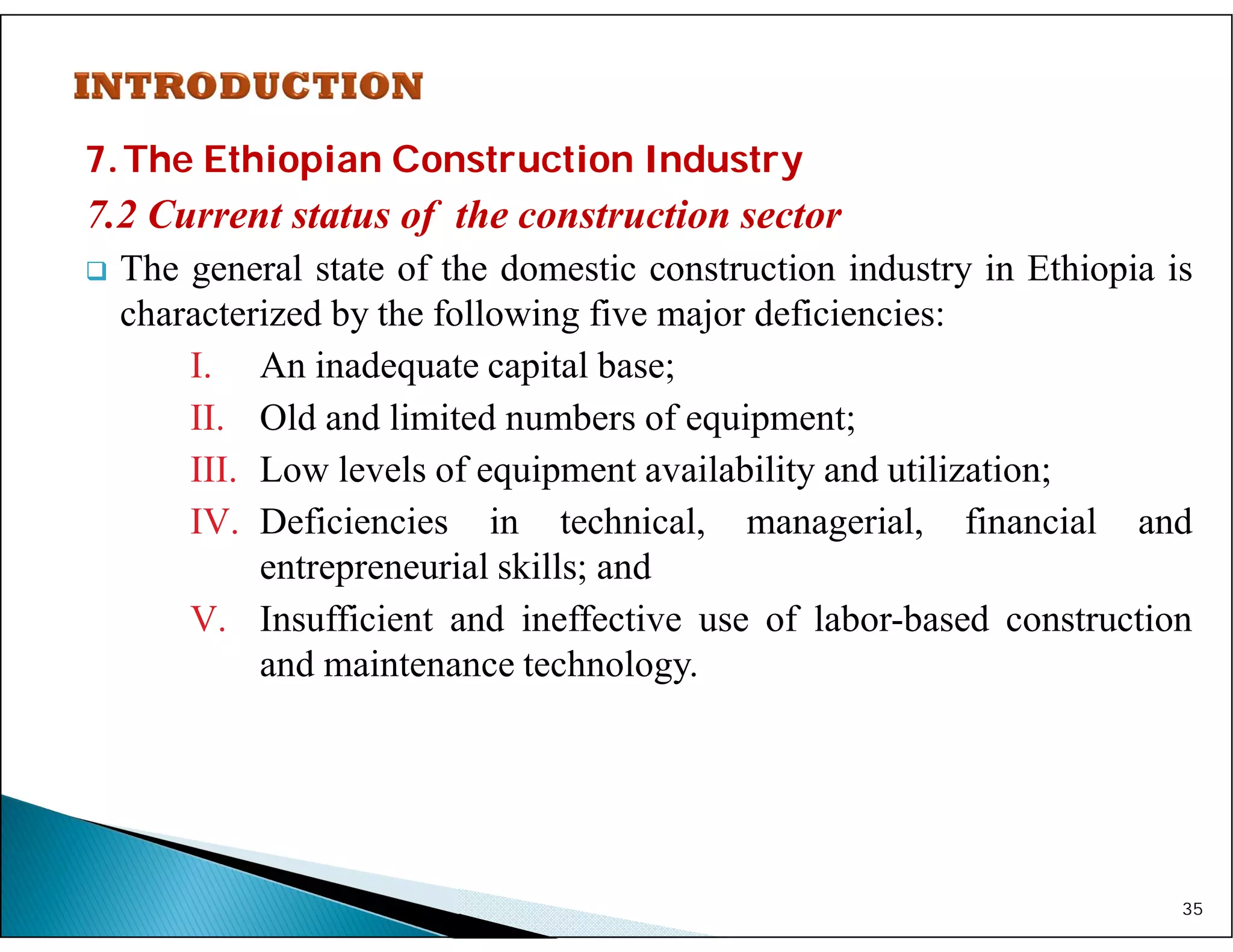 INTRODUCTION

7. The Ethiopian Construction Industry

7.2 Current status of the construction sector

❑ The general state of the domestic construction industry in Ethiopia is characterized by the following five major deficiencies:

I. An inadequate capital base;

II. Old and limited numbers of equipment;

III. Low levels of equipment availability and utilization;

IV. Deficiencies in technical, managerial, financial and entrepreneurial skills; and

V. Insufficient and ineffective use of labor-based construction and maintenance technology.

35